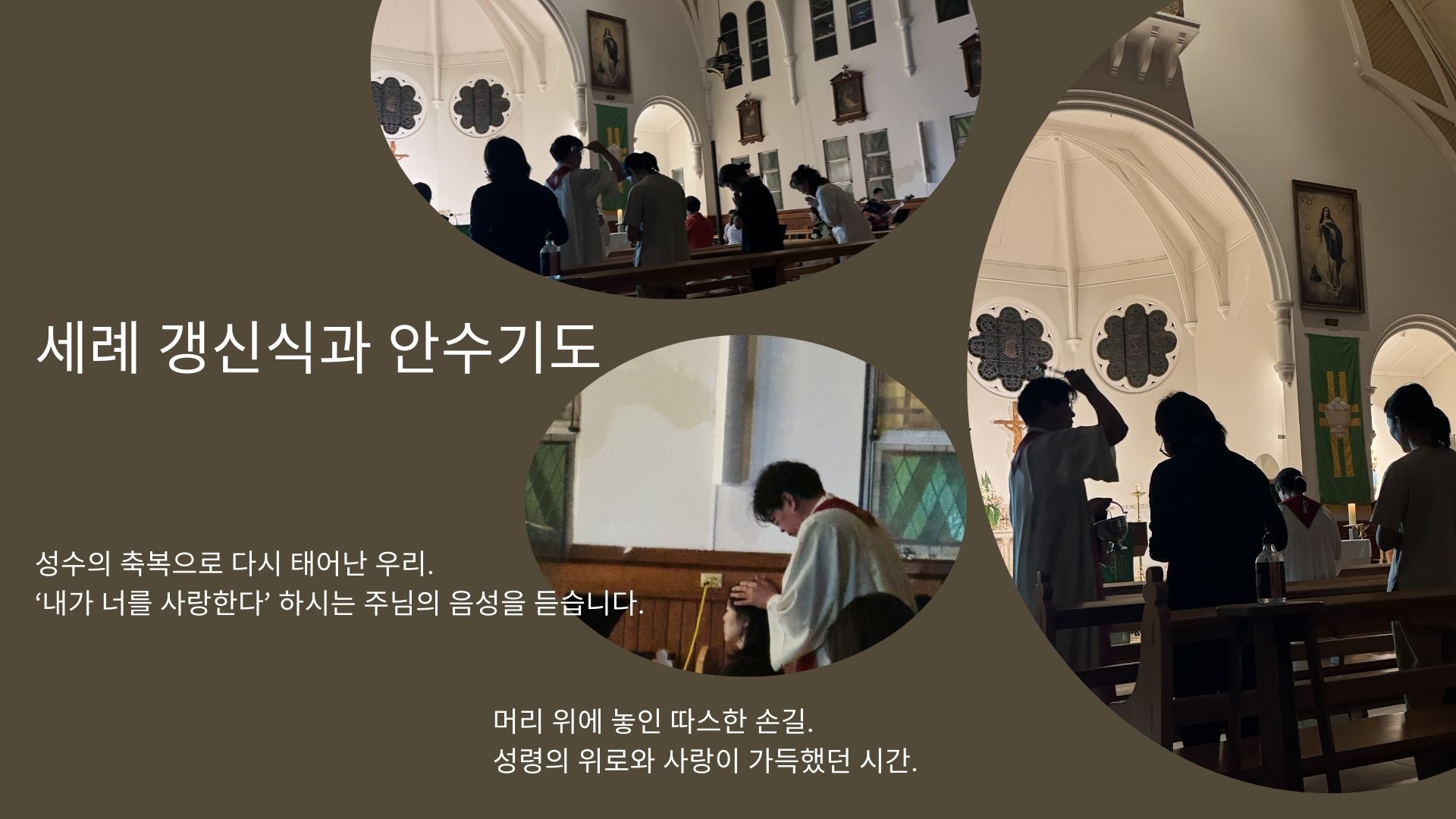 세례 갱신식과 안수기도

성수의 축복으로 다시 태어난 우리.
‘내가 너를 사랑한다’ 하시는 주님의 음성을 듣습니다.

머리 위에 놓인 따스한 손길.
성령의 위로와 사랑이 가득했던 시간.